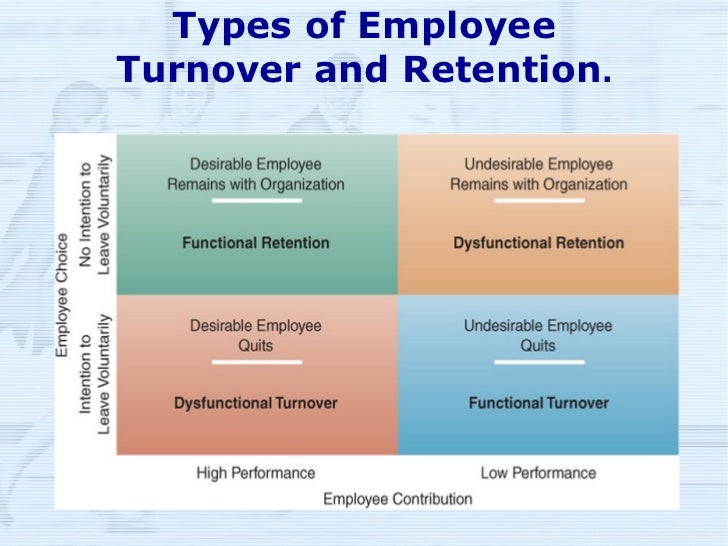 Types of Employee Turnover and Retention.

Employee Choice

No Intention to Leave Voluntarily

Intention to Leave Voluntarily

Desirable Employee Remains with Organization

Functional Retention

Undesirable Employee Remains with Organization

Dysfunctional Retention

Desirable Employee Quits

Dysfunctional Turnover

Undesirable Employee Quits

Functional Turnover

High Performance

Low Performance

Employee Contribution